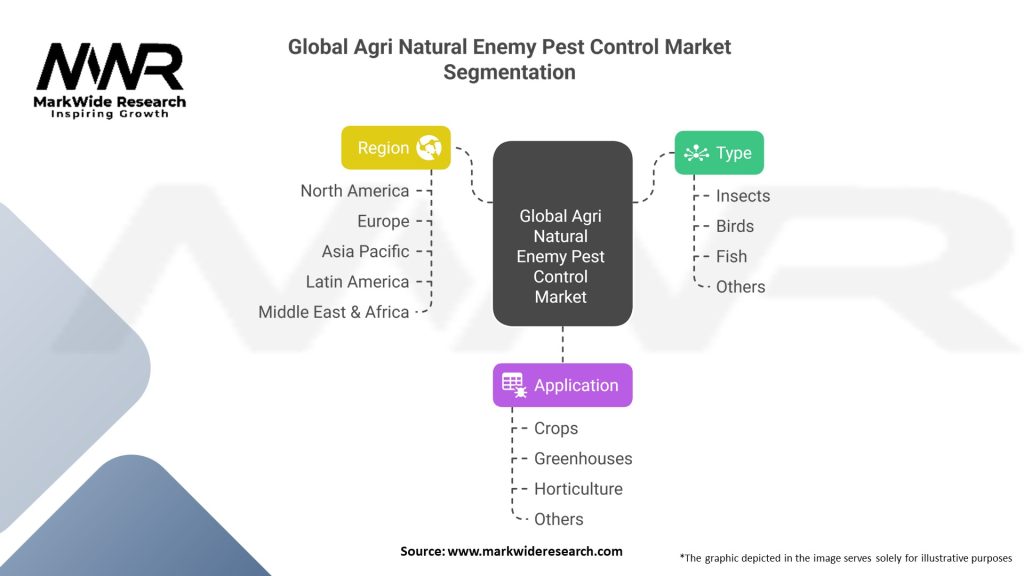 MWR
MarkWide Research
Inspiring Growth

Global Agri Natural Enemy Pest Control Market Segmentation

Region
North America
Europe
Asia Pacific
Latin America
Middle East & Africa

Global Agri Natural Enemy Pest Control Market

Type
Insects
Birds
Fish
Others

Application
Crops
Greenhouses
Horticulture
Others

Source: www.markwideresearch.com

*The graphic depicted in the image serves solely for illustrative purposes